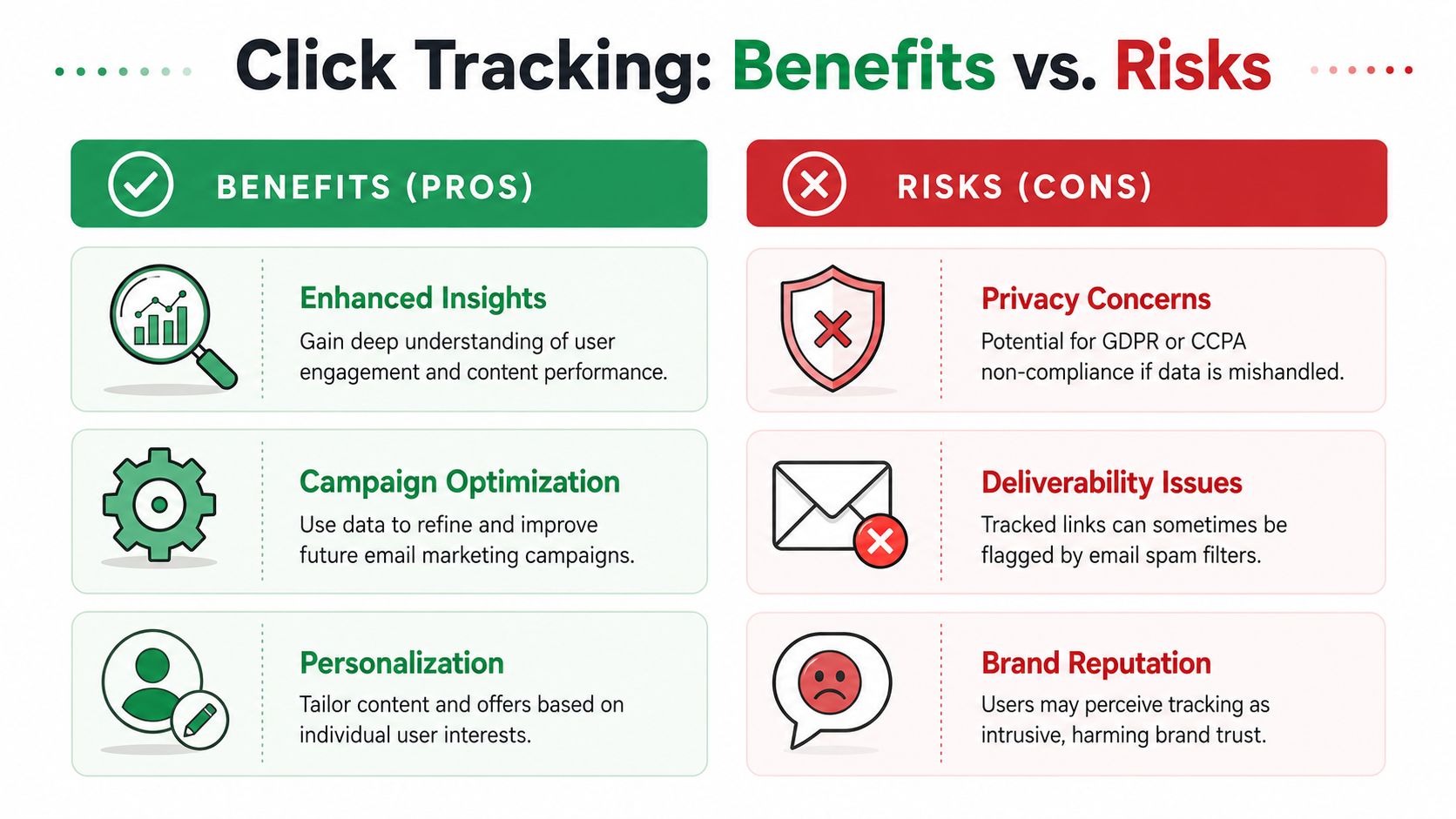 Click Tracking: Benefits vs. Risks

BENEFITS (PROS)

Enhanced Insights
Gain deep understanding of user engagement and content performance.

Campaign Optimization
Use data to refine and improve future email marketing campaigns.

Personalization
Tailor content and offers based on individual user interests.

RISKS (CONS)

Privacy Concerns
Potential for GDPR or CCPA non-compliance if data is mishandled.

Deliverability Issues
Tracked links can sometimes be flagged by email spam filters.

Brand Reputation
Users may perceive tracking as intrusive, harming brand trust.